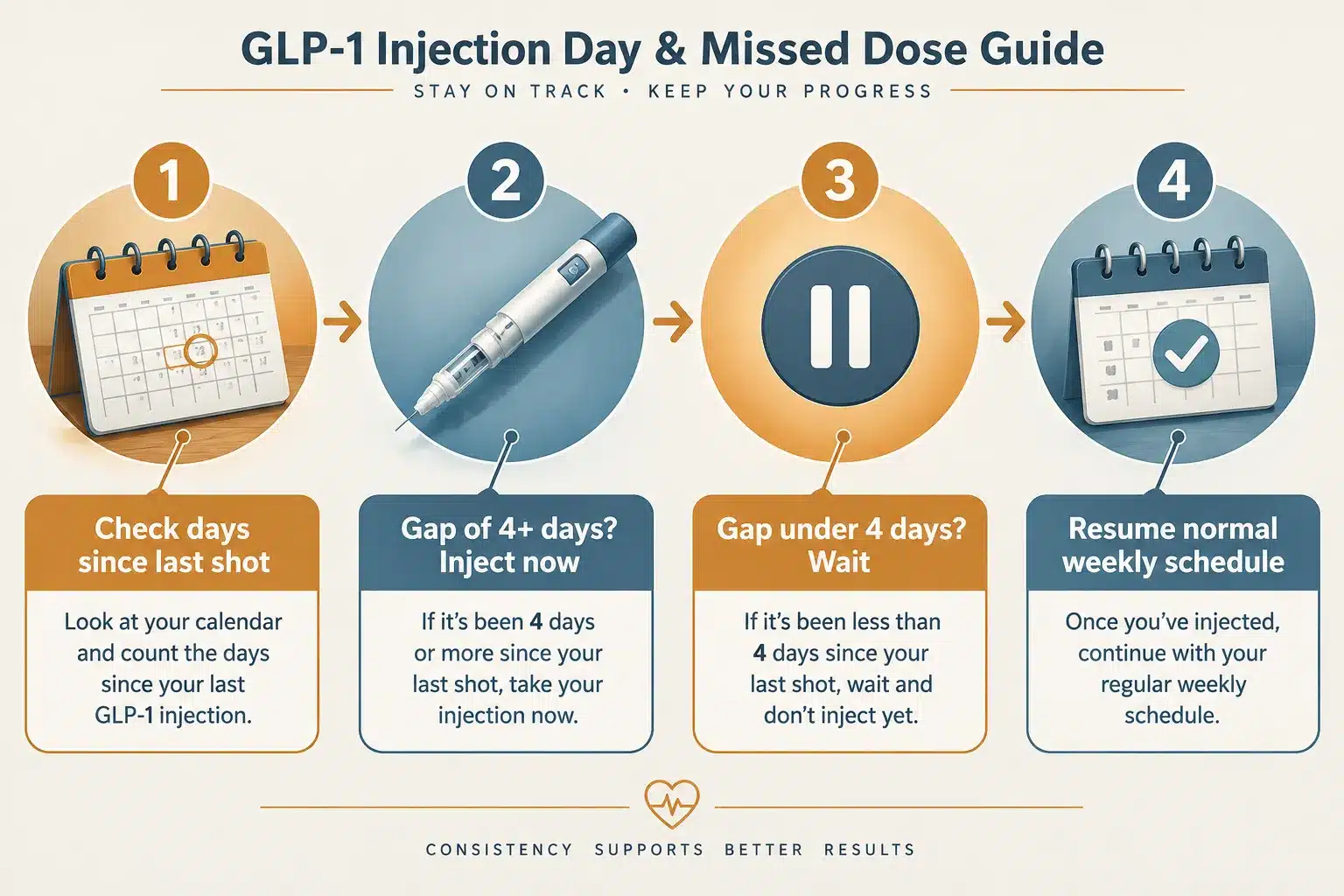 GLP-1 Injection Day & Missed Dose Guide

STAY ON TRACK • KEEP YOUR PROGRESS

1

Check days since last shot

Look at your calendar and count the days since your last GLP-1 injection.

2

Gap of 4+ days? Inject now

If it's been 4 days or more since your last shot, take your injection now.

3

Gap under 4 days? Wait

If it's been less than 4 days since your last shot, wait and don't inject yet.

4

Resume normal weekly schedule

Once you've injected, continue with your regular weekly schedule.

CONSISTENCY SUPPORTS BETTER RESULTS